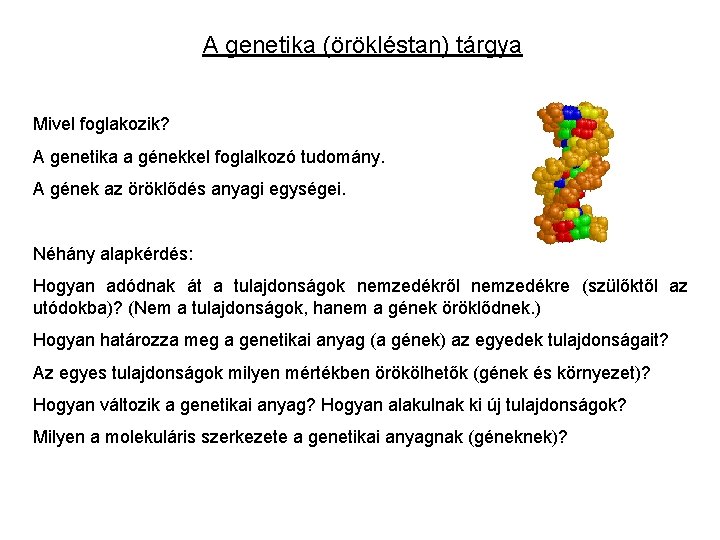 A genetika (örökléstan) tárgya

Mivel foglakozik?

A genetika a génekkel foglalkozó tudomány.

A gének az öröklődés anyagi egységei.

Néhány alapkérdés:

Hogyan adódnak át a tulajdonságok nemzedékről nemzedékre (szülőktől az utódokba)? (Nem a tulajdonságok, hanem a gének öröklődnek.)

Hogyan határozza meg a genetikai anyag (a gének) az egyedek tulajdonságait?

Az egyes tulajdonságok milyen mértékben örökölhetők (gének és környezet)?

Hogyan változik a genetikai anyag? Hogyan alakulnak ki új tulajdonságok?

Milyen a molekuláris szerkezete a genetikai anyagnak (géneknek)?